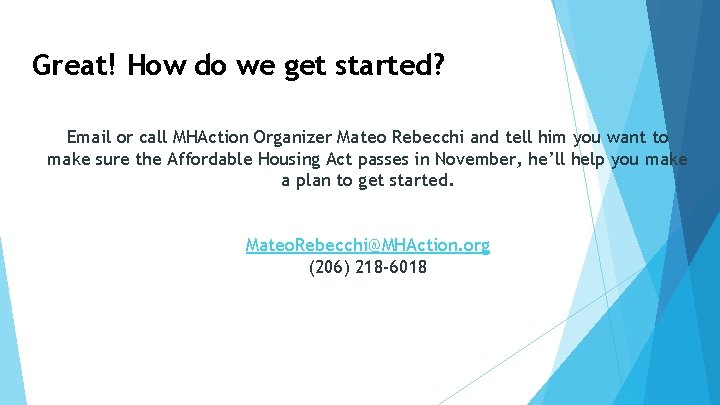 Great! How do we get started?

Email or call MHAction Organizer Mateo Rebecchi and tell him you want to make sure the Affordable Housing Act passes in November, he’ll help you make a plan to get started.

MateoRebecchi@MHAction.org
(206) 218-6018